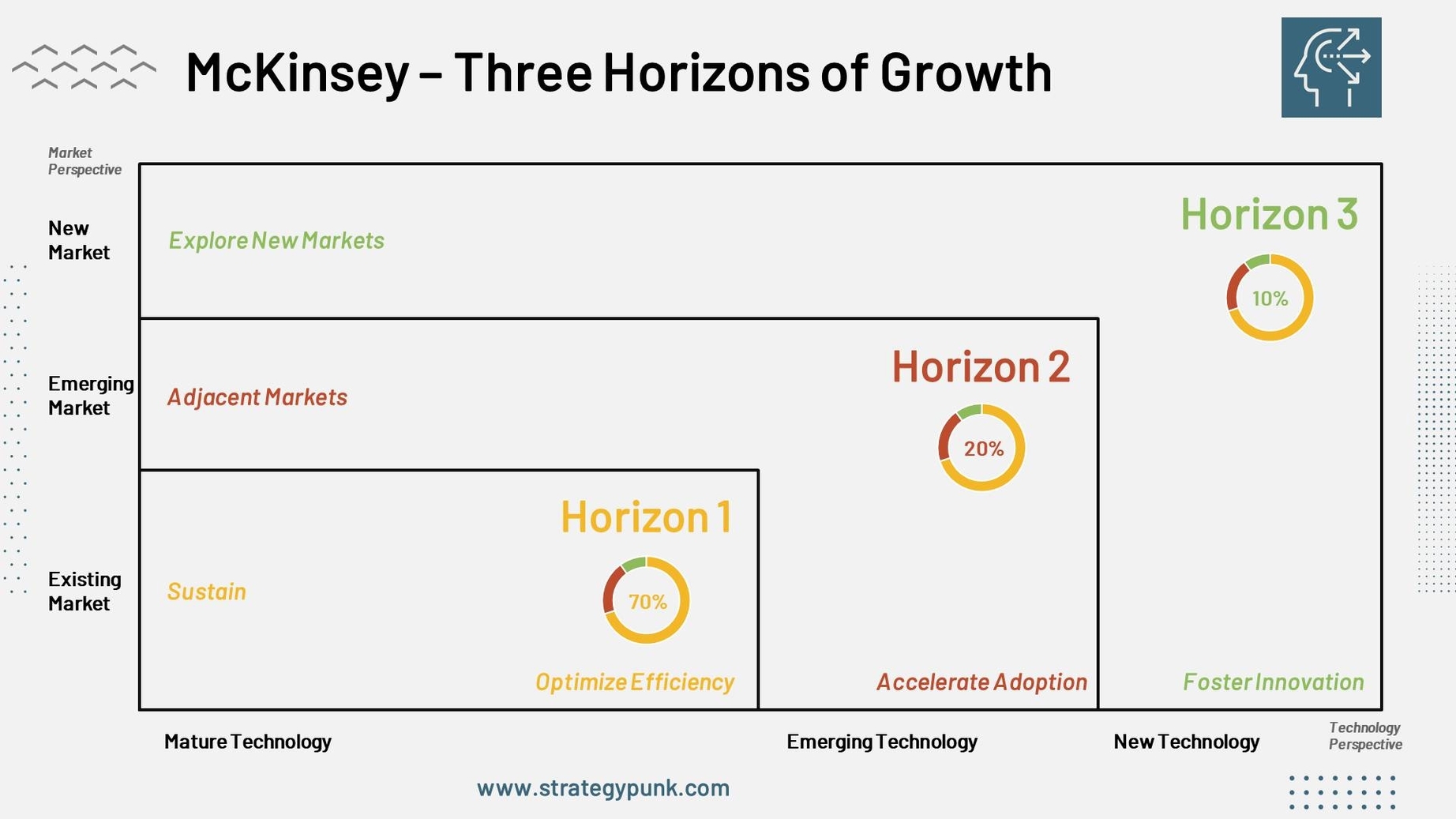 McKinsey – Three Horizons of Growth

Market Perspective

New Market

Explore New Markets

Horizon 3

10%

Emerging Market

Adjacent Markets

Horizon 2

20%

Existing Market

Sustain

Horizon 1

70%

Optimize Efficiency

Accelerate Adoption

Foster Innovation

Mature Technology

Emerging Technology

New Technology

Technology Perspective

www.strategypunk.com